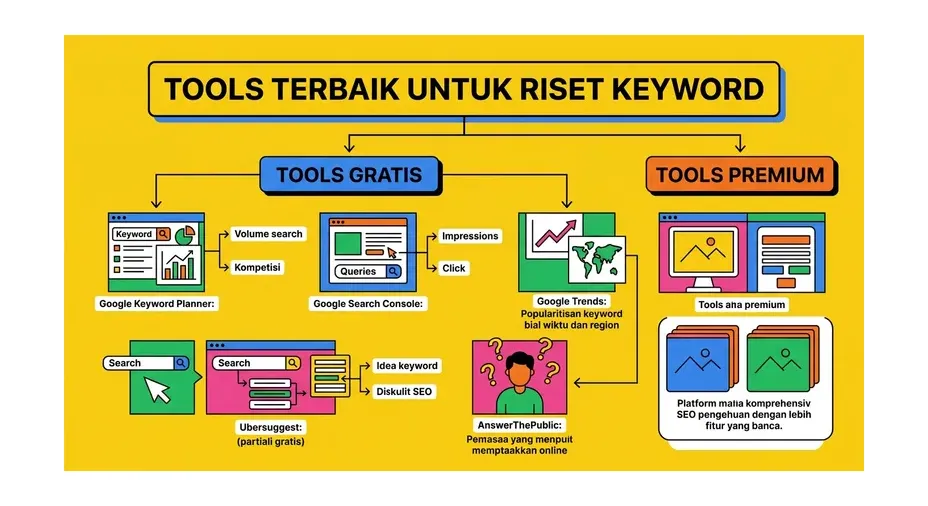 TOOLS TERBAIK UNTUK RISET KEYWORD

TOOLS GRATIS

TOOLS PREMIUM

Keyword

Volume search

Kompetisi

Google Keyword Planner:

Queries

Impressions

Click

Google Search Console:

Google Trends: Popularitisan keyword bial wiktu dan region

Tools ana premium

Search

Search

Idea keyword

Diskulit SEO

Ubersuggest: (partiali gratis)

AnswerThePublic: Pemasaa yang menpuit memptaakkan online

Platform malia komprehensiv SEO pengehuan dengan lebih fitur yang banca.